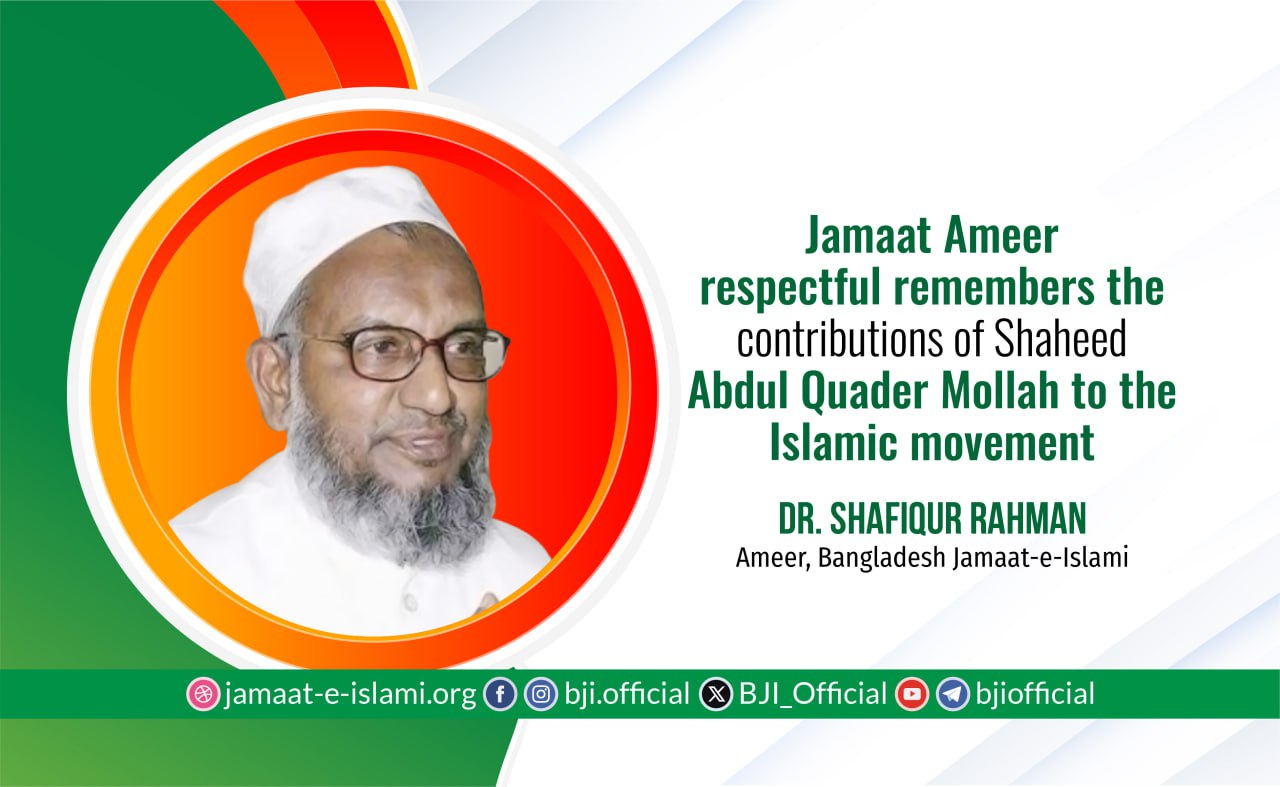 Jamaat Ameer respectful remembers the contributions of Shaheed Abdul Quader Mollah to the Islamic movement

DR. SHAFIQUR RAHMAN
Ameer, Bangladesh Jamaat-e-Islami

jamaat-e-islami.org bji.official BJI_Official bjiofficial